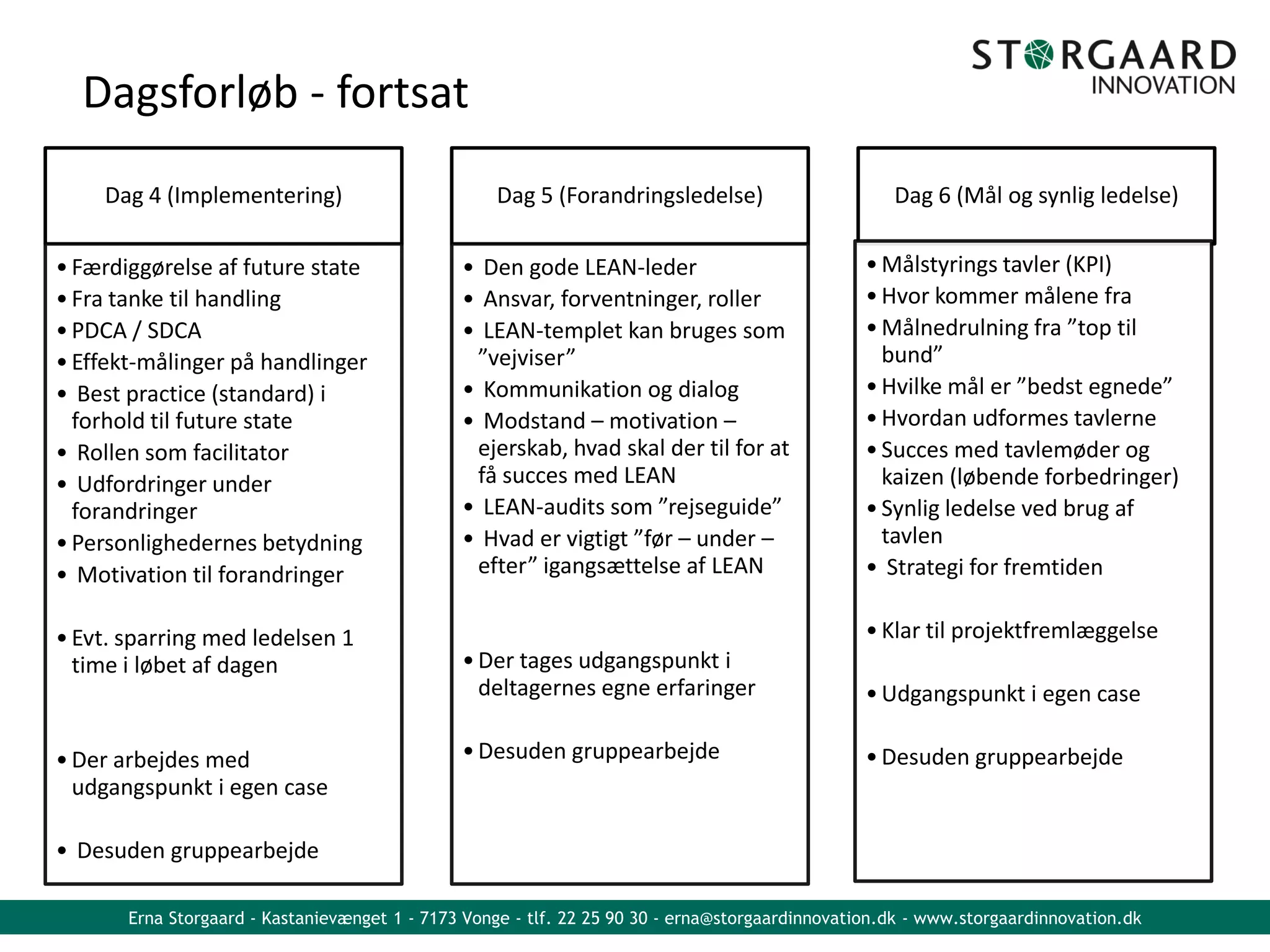 STORGAARD
INNOVATION

Dagsforløb - fortsat

Dag 4 (Implementering)

• Færdiggørelse af future state
• Fra tanke til handling
• PDCA / SDCA
• Effekt-målinger på handlinger
• Best practice (standard) i forhold til future state
• Rollen som facilitator
• Udfordringer under forandringer
• Personlighedernes betydning
• Motivation til forandringer

• Evt. sparring med ledelsen 1 time i løbet af dagen

• Der arbejdes med udgangspunkt i egen case

• Desuden gruppearbejde

Dag 5 (Forandringsledelse)

• Den gode LEAN-leder
• Ansvar, forventninger, roller
• LEAN-templet kan bruges som ”vejviser”
• Kommunikation og dialog
• Modstand – motivation – ejerskab, hvad skal der til for at få succes med LEAN
• LEAN-audits som ”rejseguide”
• Hvad er vigtigt ”før – under – efter” igangsættelse af LEAN

• Der tages udgangspunkt i deltagernes egne erfaringer

• Desuden gruppearbejde

Dag 6 (Mål og synlig ledelse)

• Målstyrings tavler (KPI)
• Hvor kommer målene fra
• Målnedrulning fra ”top til bund”
• Hvilke mål er ”bedst egnede”
• Hvordan udformes tavlerne
• Succes med tavlemøder og kaizen (løbende forbedringer)
• Synlig ledelse ved brug af tavlen
• Strategi for fremtiden

• Klar til projektfremlæggelse

• Udgangspunkt i egen case

• Desuden gruppearbejde

Erna Storgaard - Kastanievænget 1 - 7173 Vonge - tlf. 22 25 90 30 - erna@storgaardinnovation.dk - www.storgaardinnovation.dk